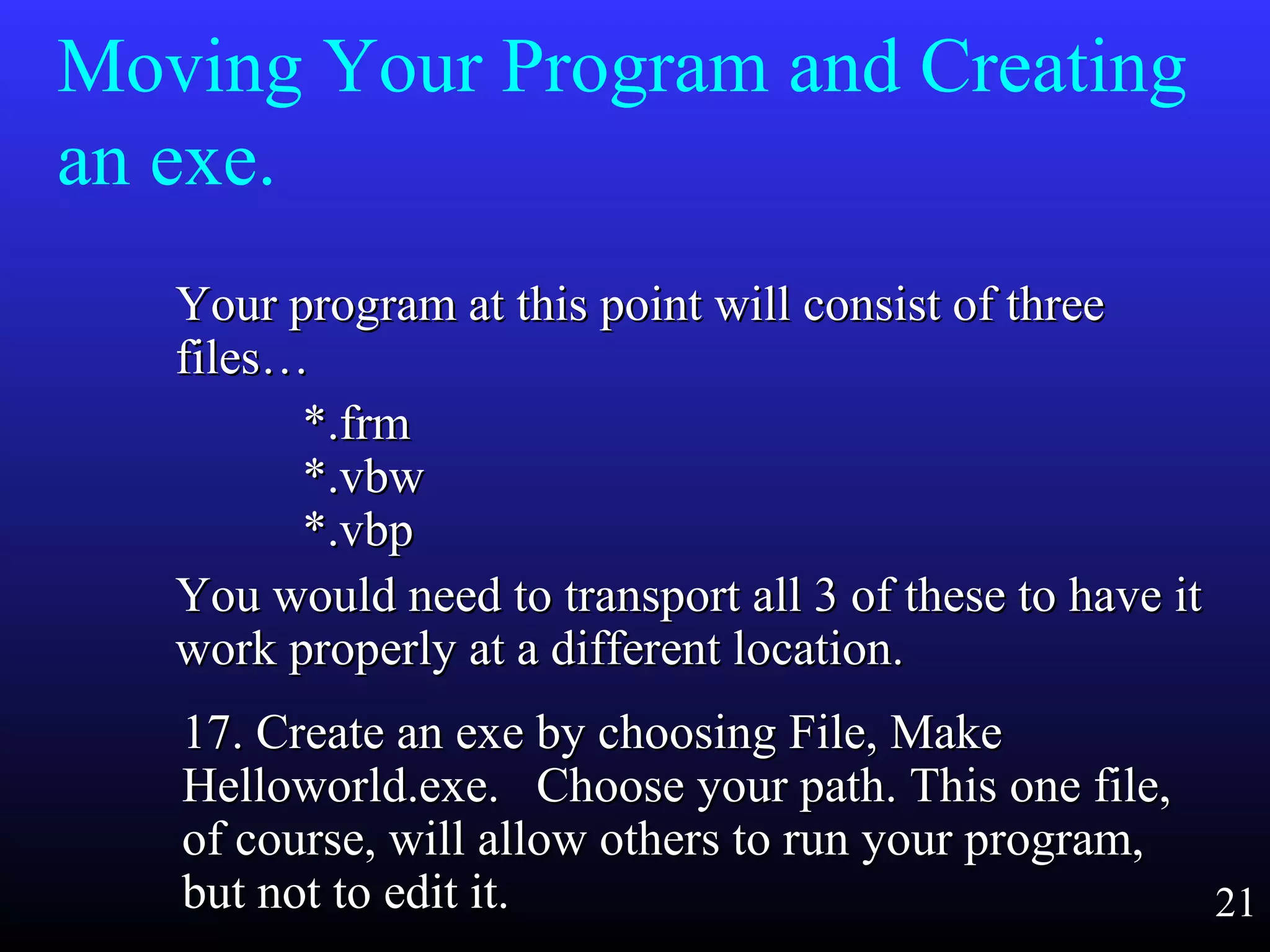 Moving Your Program and Creating an exe.

Your program at this point will consist of three files…

*.frm
*.vbw
*.vbp

You would need to transport all 3 of these to have it work properly at a different location.

17. Create an exe by choosing File, Make Helloworld.exe.   Choose your path. This one file, of course, will allow others to run your program, but not to edit it.

21